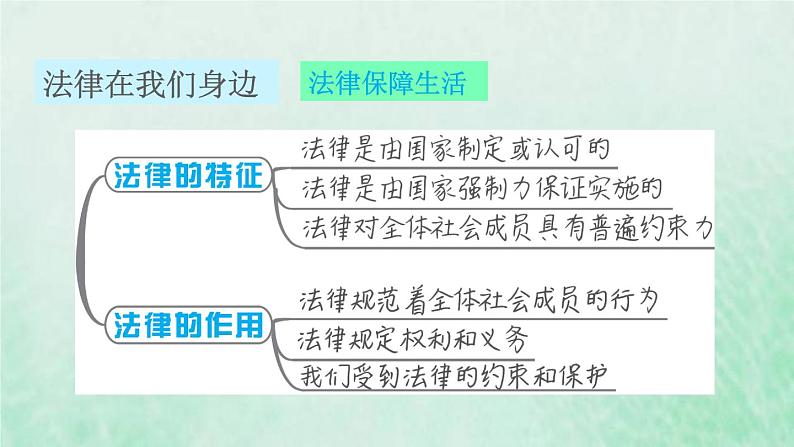 法律在我们身边

法律保障生活

法律的特征

法律是由国家制定或认可的

法律是由国家强制力保证实施的

法律对全体社会成员具有普遍约束力

法律的作用

法律规范着全体社会成员的行为

法律规定权利和义务

我们受到法律的约束和保护